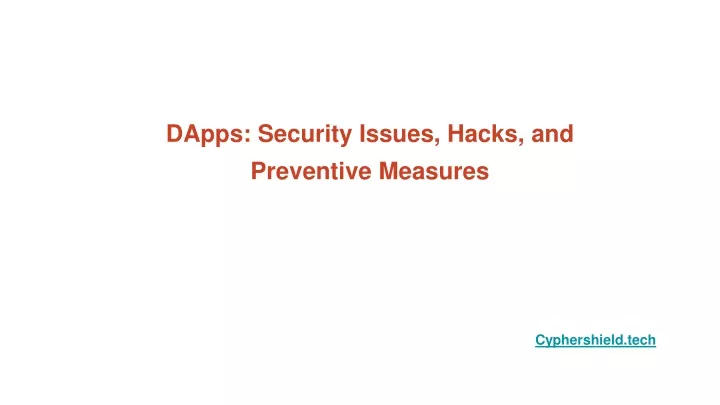 DApps: Security Issues, Hacks, and Preventive Measures

Cyphershield.tech